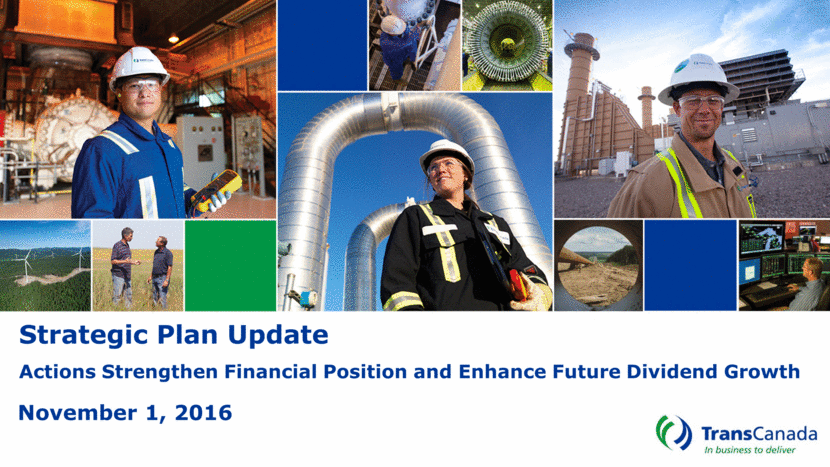 Strategic Plan Update

Actions Strengthen Financial Position and Enhance Future Dividend Growth

November 1, 2016

TransCanada
In business to deliver